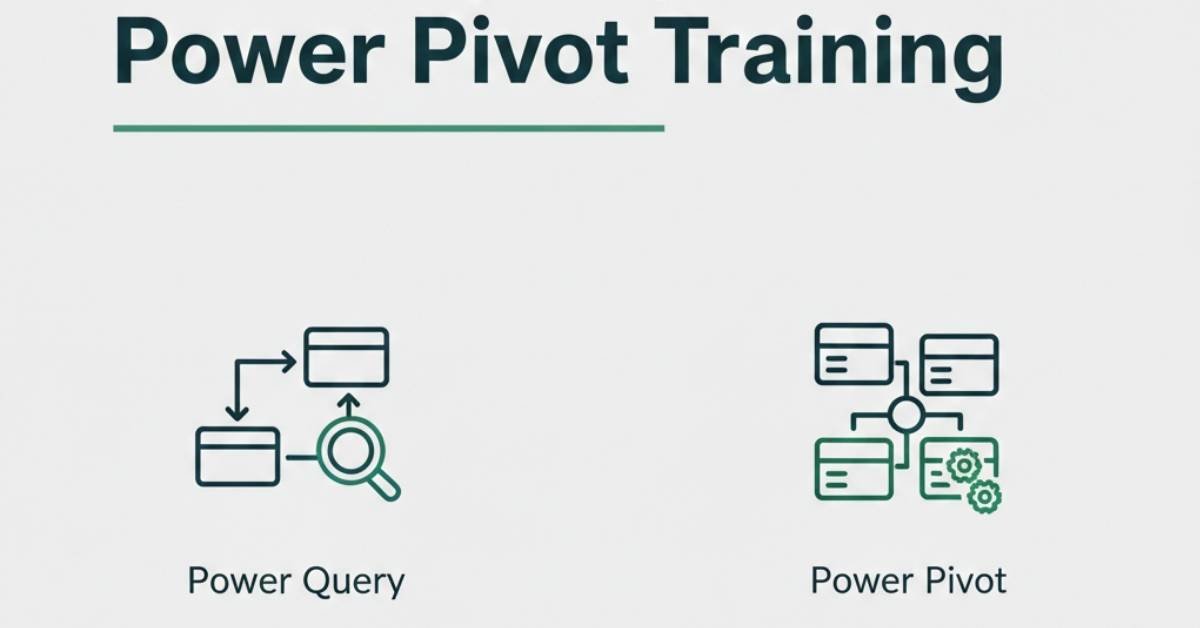 Power Pivot Training

Power Query

Power Pivot